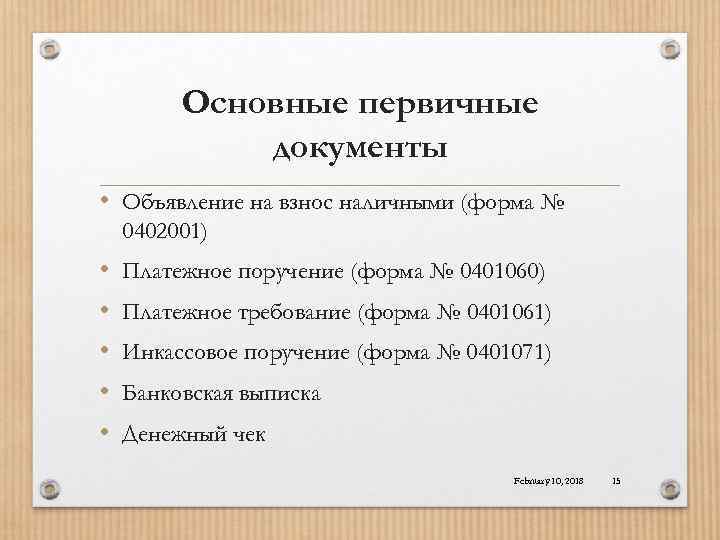 Основные первичные документы

• Объявление на взнос наличными (форма № 0402001)
• Платежное поручение (форма № 0401060)
• Платежное требование (форма № 0401061)
• Инкассовое поручение (форма № 0401071)
• Банковская выписка
• Денежный чек

February 10, 2018 15